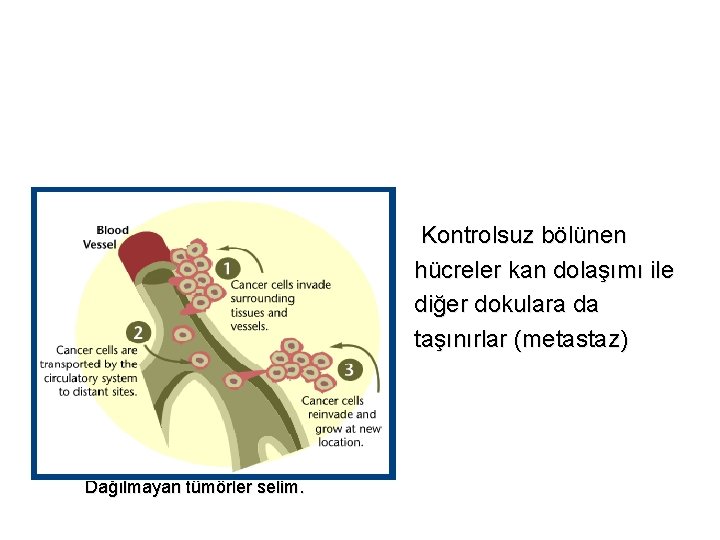 Blood Vessel

1
Cancer cells invade surrounding tissues and vessels.

2
Cancer cells are transported by the circulatory system to distant sites.

3
Cancer cells reinvade and grow at new location.

Dağılmayan tümörler selim.

Kontrolsuz bölünen hücreler kan dolaşımı ile diğer dokulara da taşınırlar (metastaz)